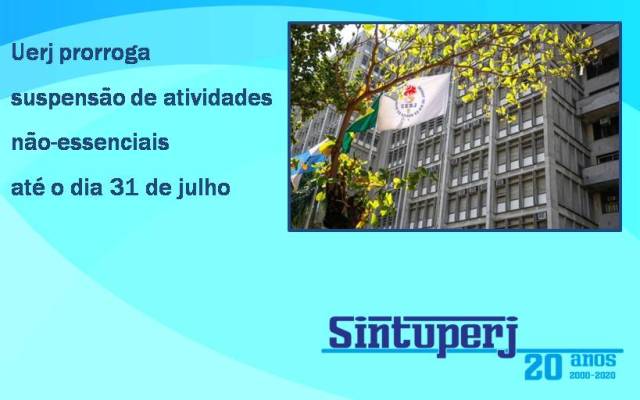 Uerj prorroga suspensão de atividades não-essenciais até o dia 31 de julho

UERJ

Sintuperj
20 anos
2000-2020